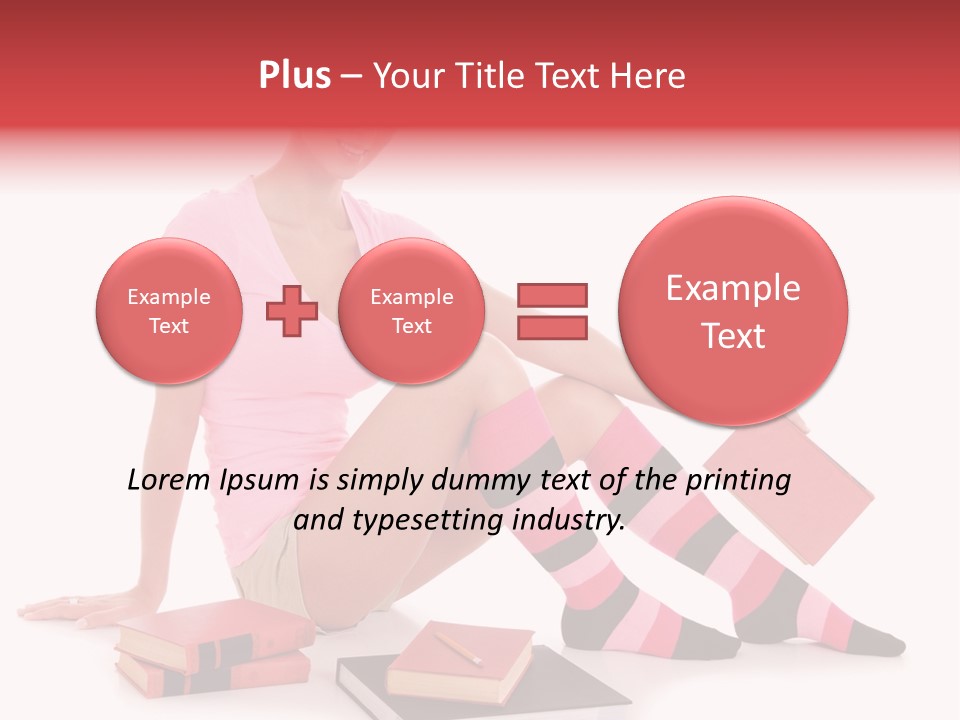 Plus – Your Title Text Here

Example Text

Example Text

Example Text

Lorem Ipsum is simply dummy text of the printing and typesetting industry.